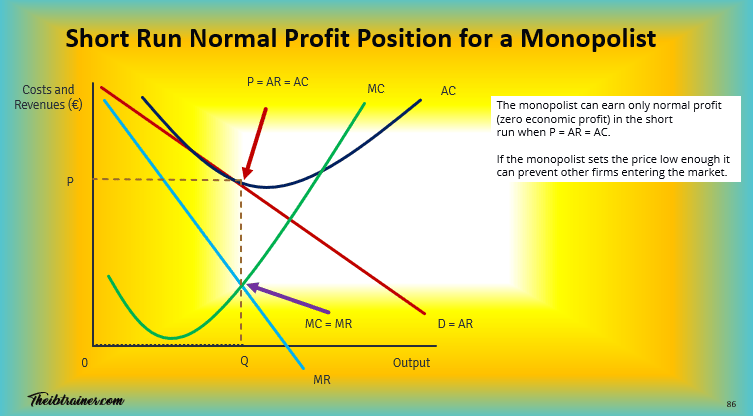 Short Run Normal Profit Position for a Monopolist

Costs and Revenues (€)

P = AR = AC

MC

AC

The monopolist can earn only normal profit (zero economic profit) in the short run when P = AR = AC.

If the monopolist sets the price low enough it can prevent other firms entering the market.

P

MC = MR

D = AR

0

Q

Output

MR

Theibtrainer.com

86